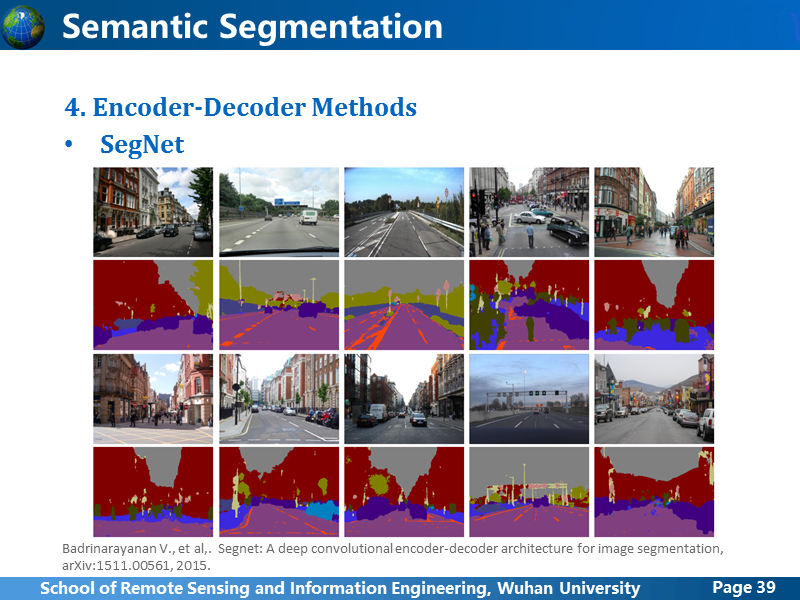 Semantic Segmentation

4. Encoder-Decoder Methods

• SegNet

Badrinarayanan V., et al,. Segnet: A deep convolutional encoder-decoder architecture for image segmentation, arXiv:1511.00561, 2015.

School of Remote Sensing and Information Engineering, Wuhan University

Page 39